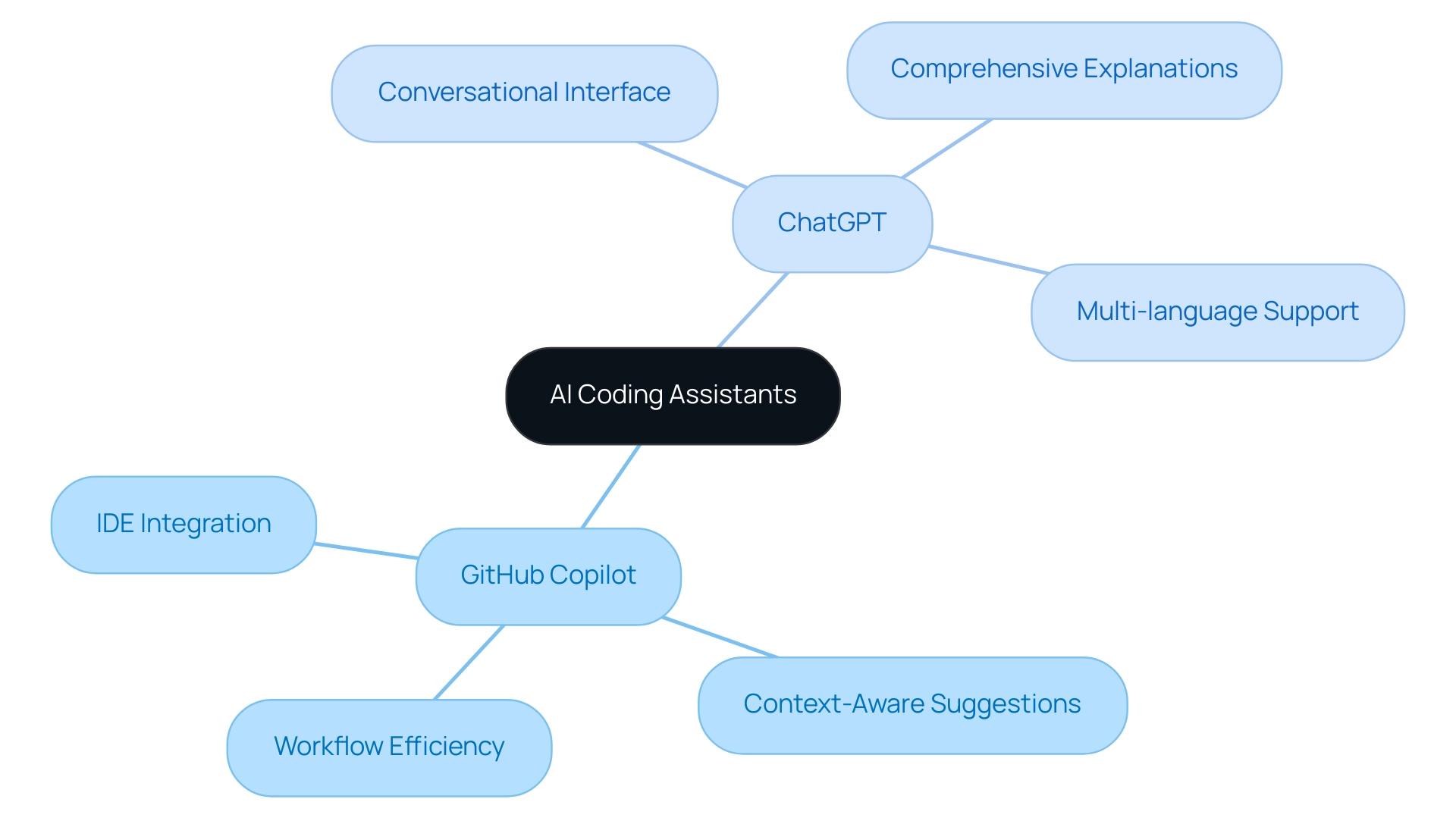 AI Coding Assistants

ChatGPT

Conversational Interface

Comprehensive Explanations

Multi-language Support

GitHub Copilot

IDE Integration

Workflow Efficiency

Context-Aware Suggestions